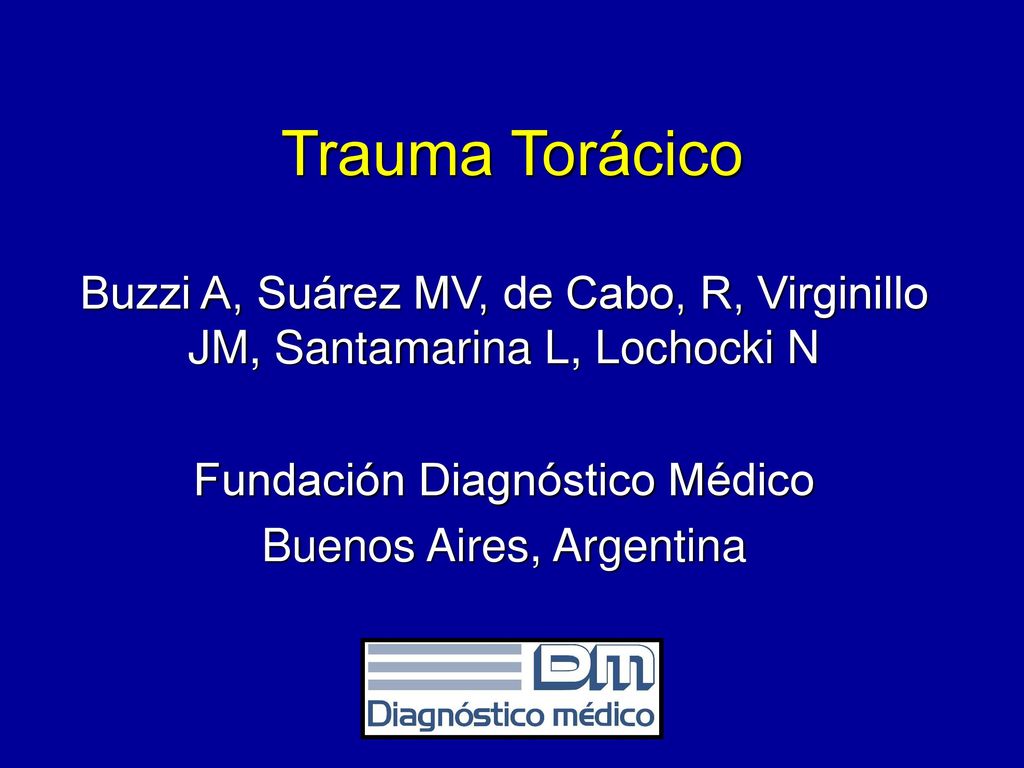 Trauma Torácico

Buzzi A, Suárez MV, de Cabo, R, Virginillo JM, Santamarina L, Lochocki N

Fundación Diagnóstico Médico

Buenos Aires, Argentina

DM
Diagnóstico médico